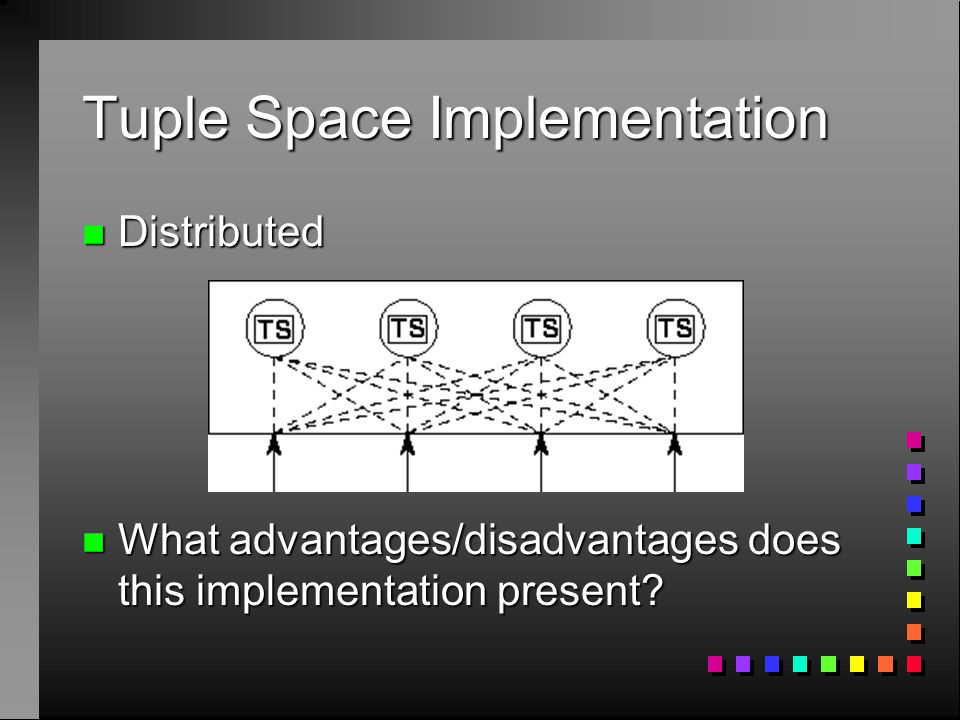 Tuple Space Implementation

Distributed

TS TS TS TS

What advantages/disadvantages does this implementation present?